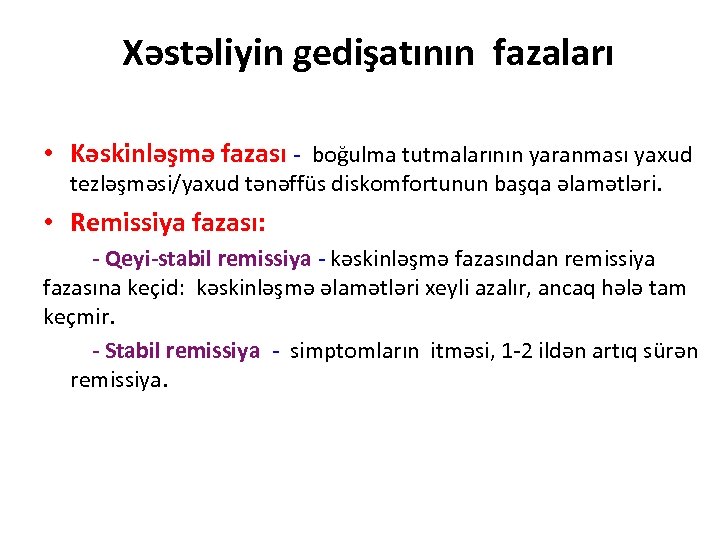 Xəstəliyin gedişatının fazaları

• Kəskinləşmə fazası - boğulma tutmalarının yaranması yaxud tezləşməsi/yaxud tənəffüs diskomfortunun başqa əlamətləri.

• Remissiya fazası:

- Qeyi-stabil remissiya - kəskinləşmə fazasından remissiya fazasına keçid: kəskinləşmə əlamətləri xeyli azalır, ancaq hələ tam keçmir.

- Stabil remissiya - simptomların itməsi, 1-2 ildən artıq sürən remissiya.